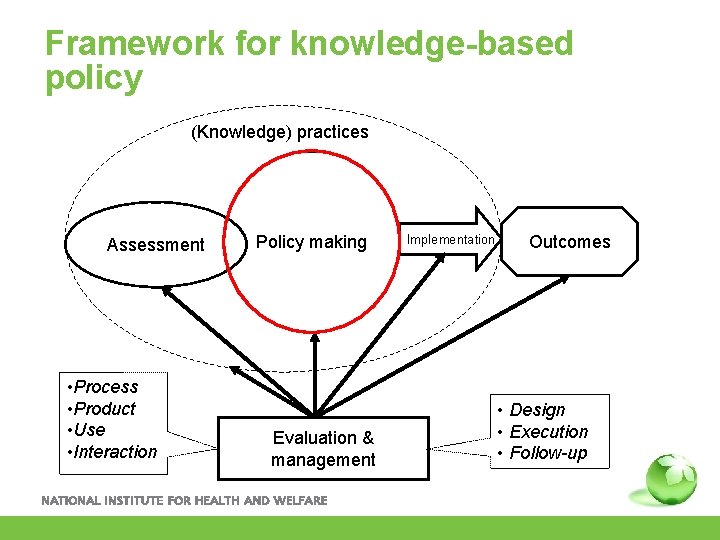 Framework for knowledge-based policy

(Knowledge) practices

Assessment

Policy making

Implementation

Outcomes

•Process
•Product
•Use
•Interaction

Evaluation & management

• Design
• Execution
• Follow-up

NATIONAL INSTITUTE FOR HEALTH AND WELFARE